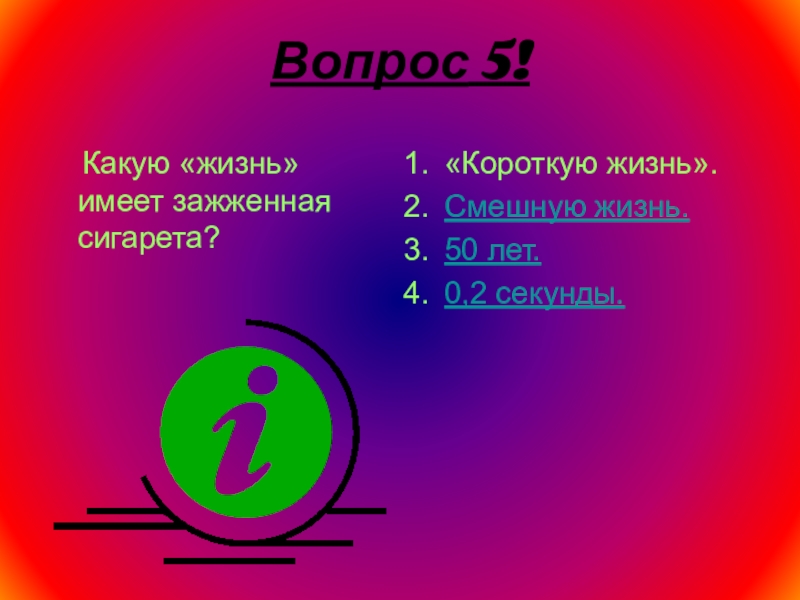 Вопрос 5!

Какую «жизнь» имеет зажженная сигарета?

1. «Короткую жизнь».
2. Смешную жизнь.
3. 50 лет.
4. 0,2 секунды.

i